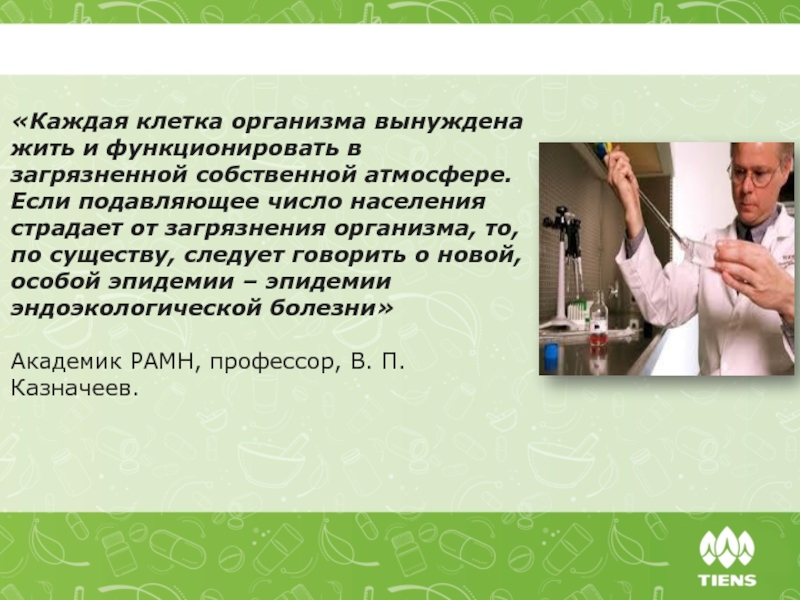 «Каждая клетка организма вынуждена жить и функционировать в загрязненной собственной атмосфере. Если подавляющее число населения страдает от загрязнения организма, то, по существу, следует говорить о новой, особой эпидемии – эпидемии эндоэкологической болезни»

Академик РАМН, профессор, В. П. Казначеев.

TIENS